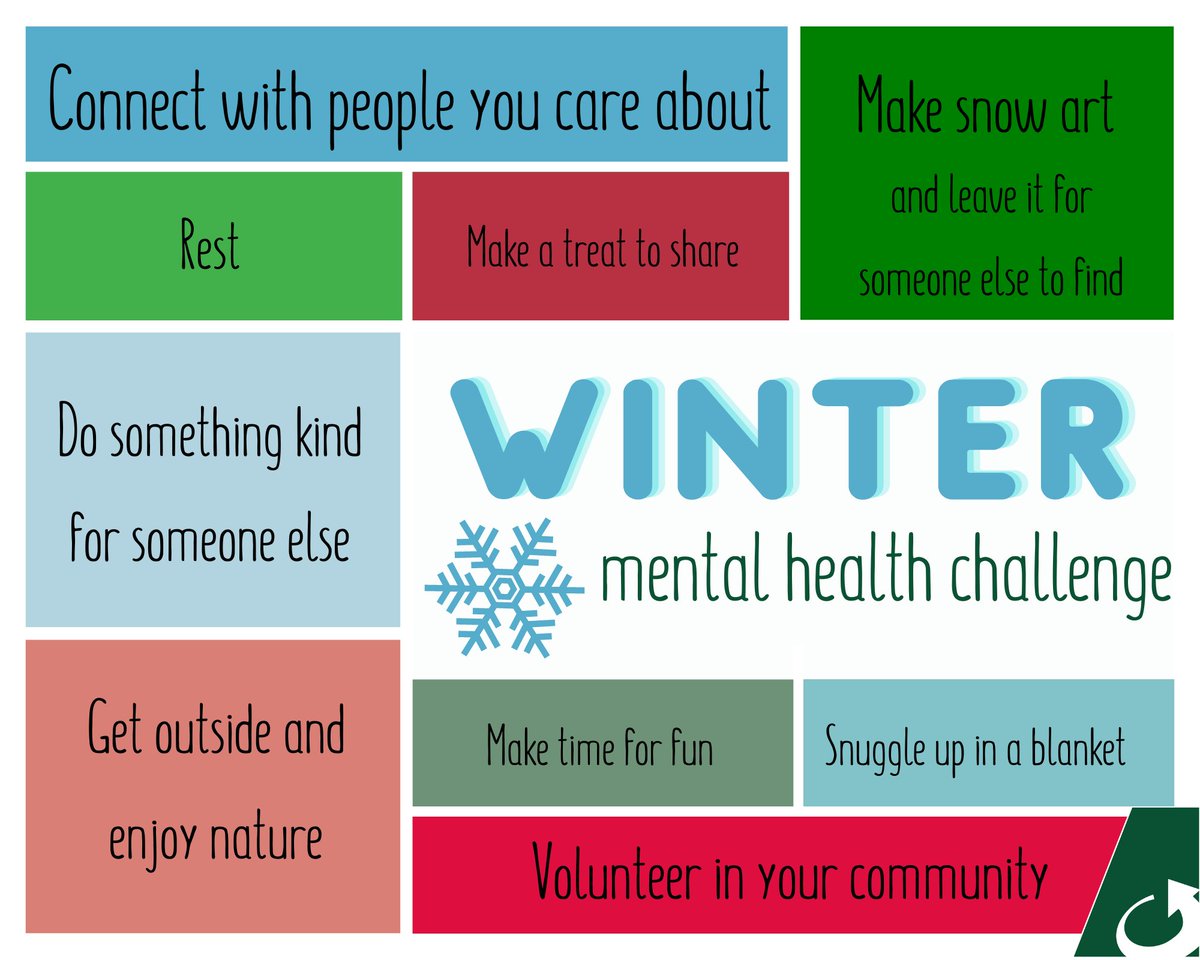 Connect with people you care about

Make snow art and leave it for someone else to find

Rest

Make a treat to share

Do something kind for someone else

WINTER

mental health challenge

Get outside and enjoy nature

Make time for fun

Snuggle up in a blanket

Volunteer in your community